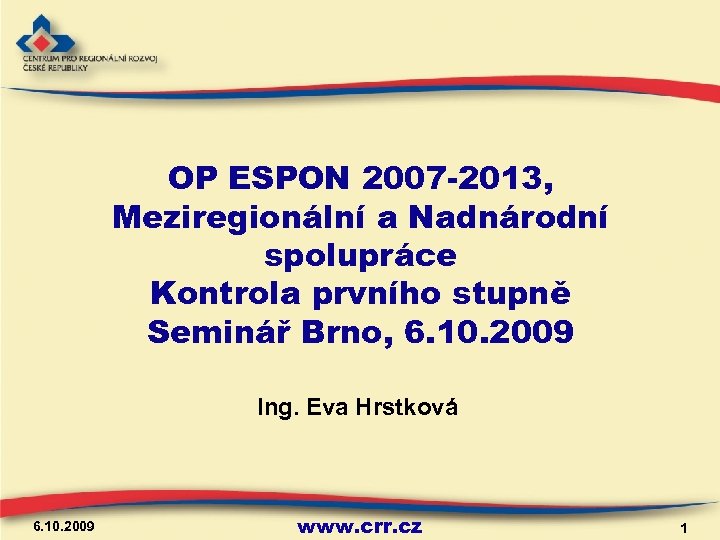 CENTRUM PRO REGIONÁLNÍ ROZVOJ
ČESKÉ REPUBLIKY

OP ESPON 2007-2013, Meziregionální a Nadnárodní spolupráce
Kontrola prvního stupně
Seminář Brno, 6.10.2009

Ing. Eva Hrstková

6.10.2009

www.crr.cz

1